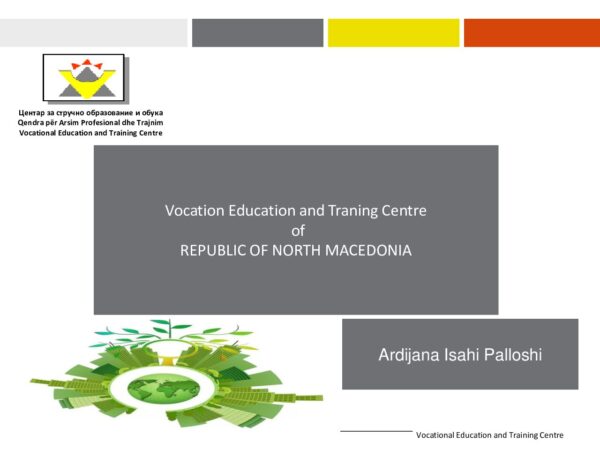 Центар за стручно образование и обука
Qendra për Arsim Profesional dhe Trajnim
Vocational Education and Training Centre

Vocation Education and Traning Centre
of
REPUBLIC OF NORTH MACEDONIA

Ardijana Isahi Palloshi

Vocational Education and Training Centre